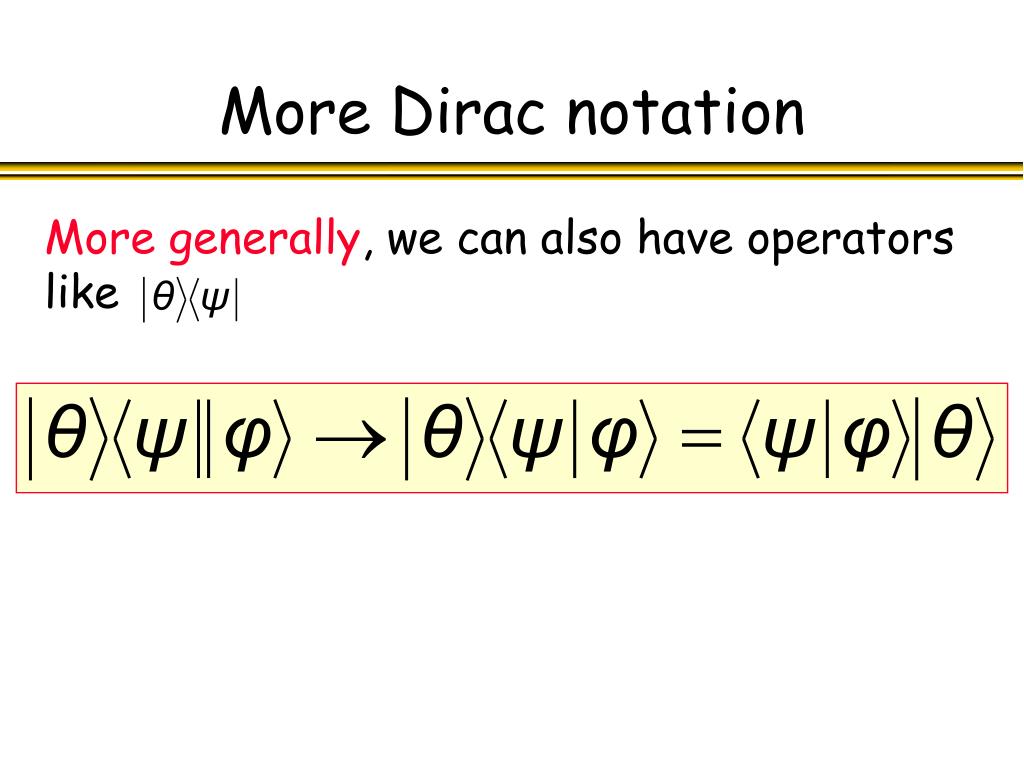 More Dirac notation

More generally, we can also have operators like $|\theta\rangle\langle\psi|$

$|\theta\rangle\langle\psi\|\varphi\rangle \rightarrow |\theta\rangle\langle\psi|\varphi\rangle = \langle\psi|\varphi\rangle|\theta\rangle$